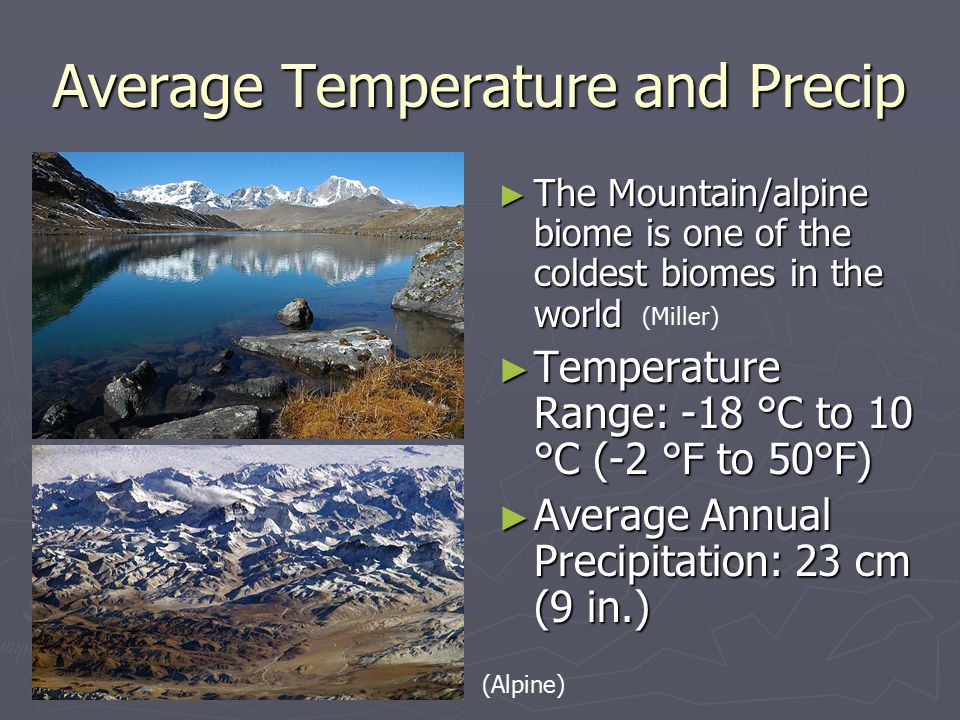 Average Temperature and Precip

► The Mountain/alpine biome is one of the coldest biomes in the world (Miller)

► Temperature Range: -18 °C to 10 °C (-2 °F to 50°F)

► Average Annual Precipitation: 23 cm (9 in.)

(Alpine)